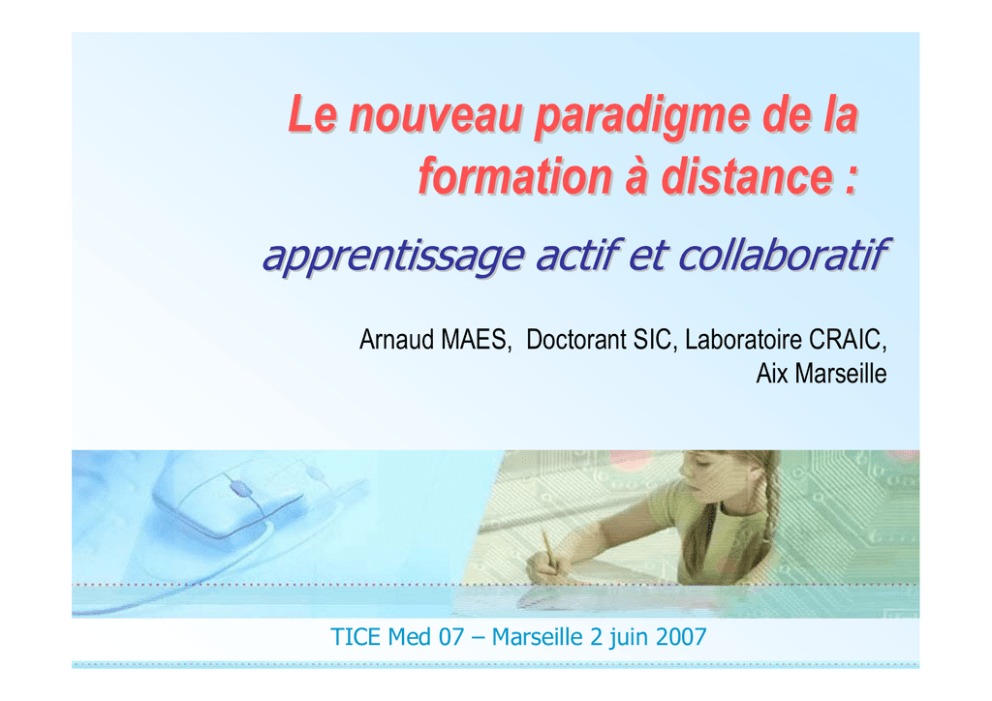 Le nouveau paradigme de la formation à distance :

apprentissage actif et collaboratif

Arnaud MAES, Doctorant SIC, Laboratoire CRAIC, Aix Marseille

TICE Med 07 – Marseille 2 juin 2007